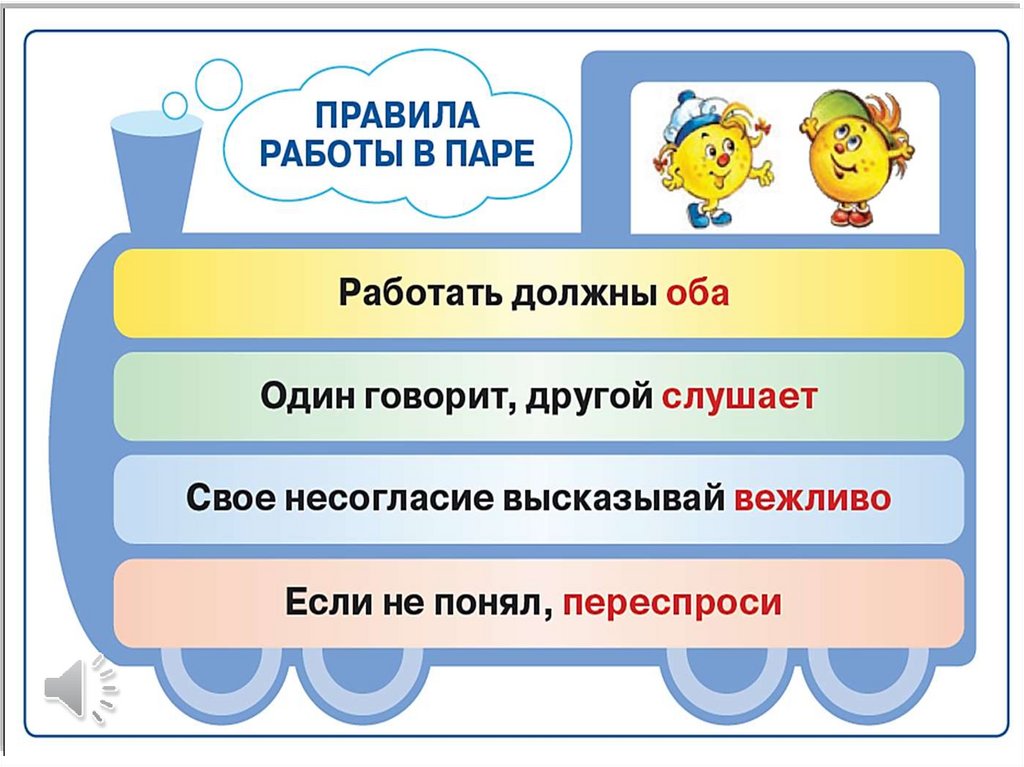 ПРАВИЛА РАБОТЫ В ПАРЕ

Работать должны оба

Один говорит, другой слушает

Свое несогласие высказывай вежливо

Если не понял, переспроси